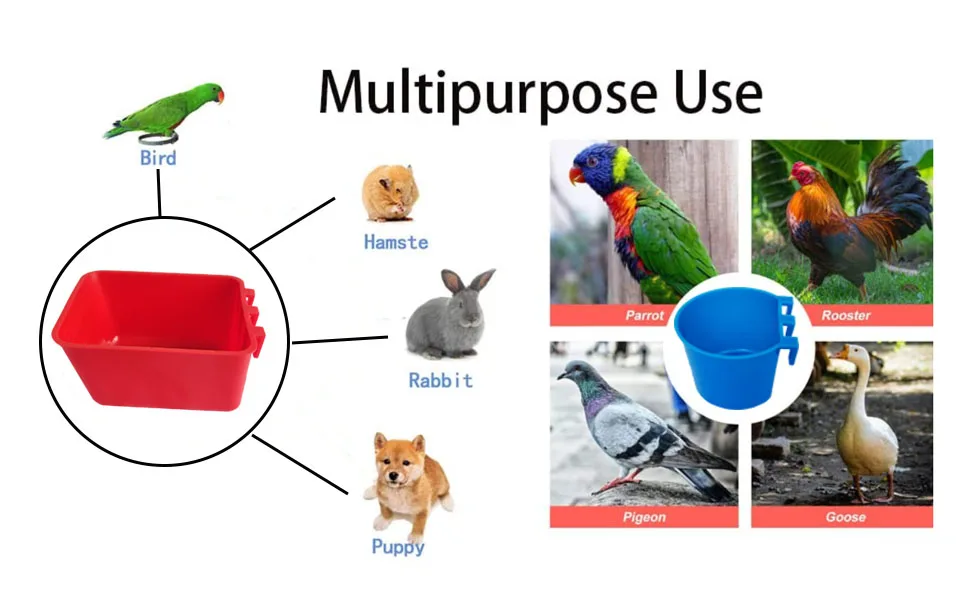 Multipurpose Use

Bird

Hamste

Rabbit

Puppy

Parrot

Rooster

Pigeon

Goose